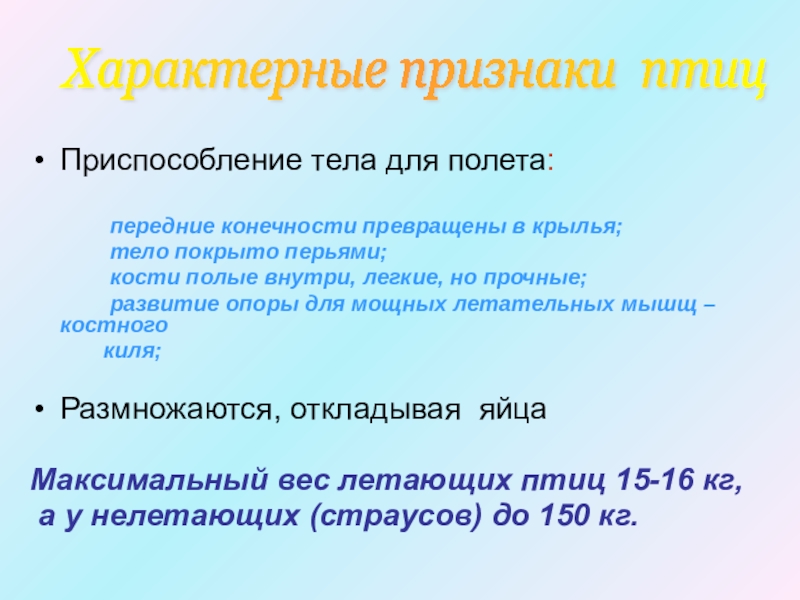 Характерные признаки птиц

• Приспособление тела для полета:

передние конечности превращены в крылья;
тело покрыто перьями;
кости полые внутри, легкие, но прочные;
развитие опоры для мощных летательных мышц – костного киля;

• Размножаются, откладывая яйца

Максимальный вес летающих птиц 15-16 кг, а у нелетающих (страусов) до 150 кг.